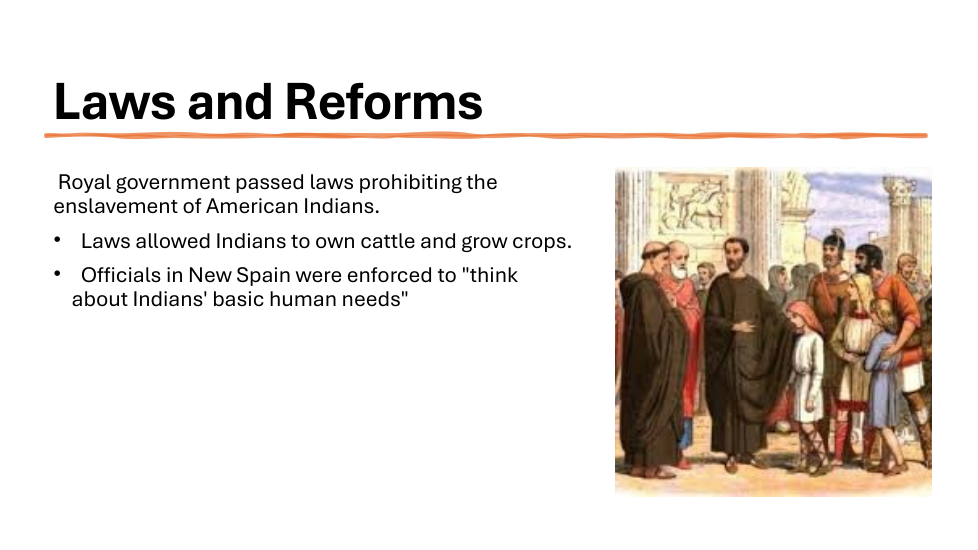 Laws and Reforms

Royal government passed laws prohibiting the enslavement of American Indians.

• Laws allowed Indians to own cattle and grow crops.

• Officials in New Spain were enforced to "think about Indians' basic human needs"